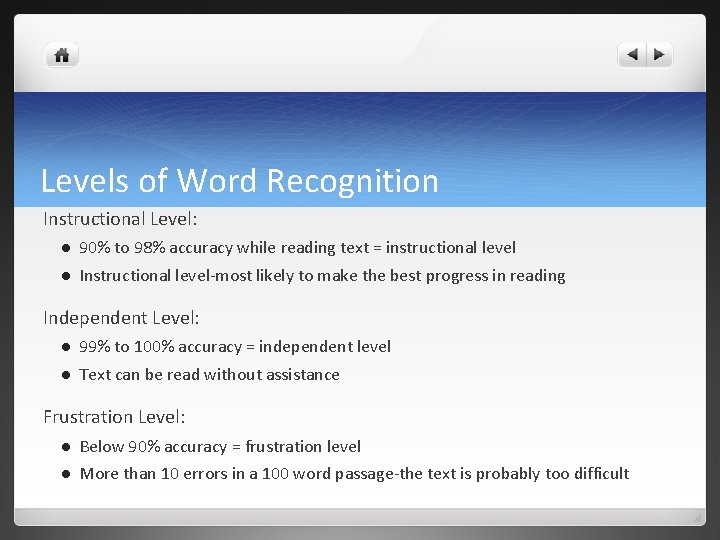 Levels of Word Recognition

Instructional Level:

- 90% to 98% accuracy while reading text = instructional level
- Instructional level-most likely to make the best progress in reading

Independent Level:

- 99% to 100% accuracy = independent level
- Text can be read without assistance

Frustration Level:

- Below 90% accuracy = frustration level
- More than 10 errors in a 100 word passage-the text is probably too difficult